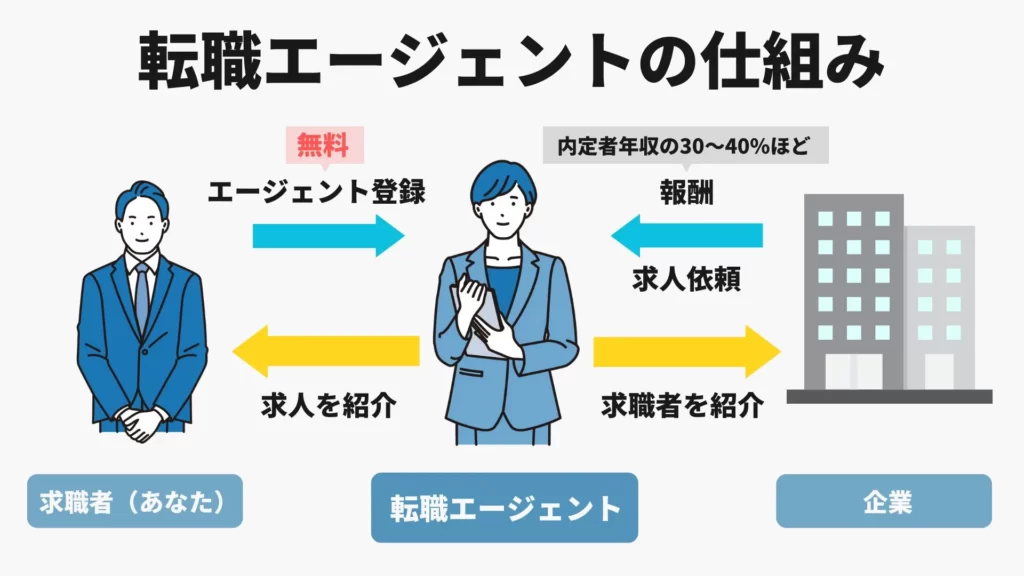 転職エージェントの仕組み

無料

エージェント登録

内定者年収の30〜40%ほど

報酬

求人依頼

求人を紹介

求職者を紹介

求職者（あなた）

転職エージェント

企業